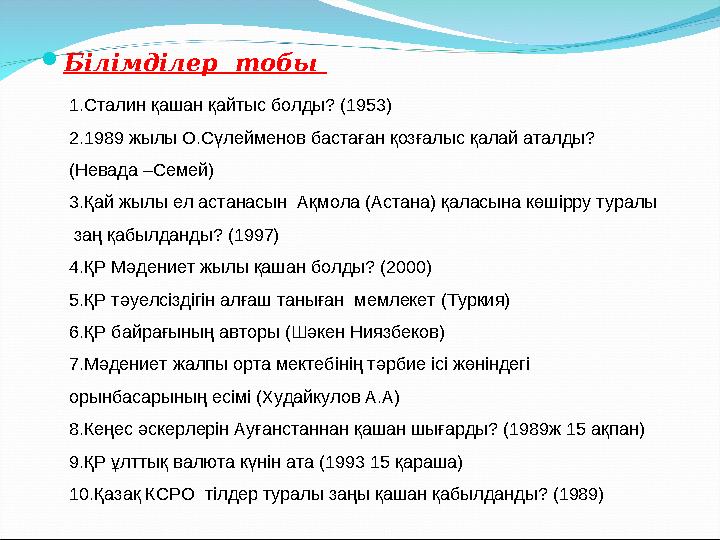 Білімділер тобы

1.Сталин қашан қайтыс болды? (1953)

2.1989 жылы О.Сүлейменов бастаған қозғалыс қалай аталды? (Невада –Семей)

3.Қай жылы ел астанасын Ақмола (Астана) қаласына көшірру туралы заң қабылданды? (1997)

4.ҚР Мәдениет жылы қашан болды? (2000)

5.ҚР тәуелсіздігін алғаш таныған мемлекет (Туркия)

6.ҚР байрағының авторы (Шәкен Ниязбеков)

7.Мәдениет жалпы орта мектебінің тәрбие ісі жөніндегі орынбасарының есімі (Худайкулов А.А)

8.Кеңес әскерлерін Ауғанстаннан қашан шығарды? (1989ж 15 ақпан)

9.ҚР ұлттық валюта күнін ата (1993 15 қараша)

10.Қазақ КСРО тілдер туралы заңы қашан қабылданды? (1989)